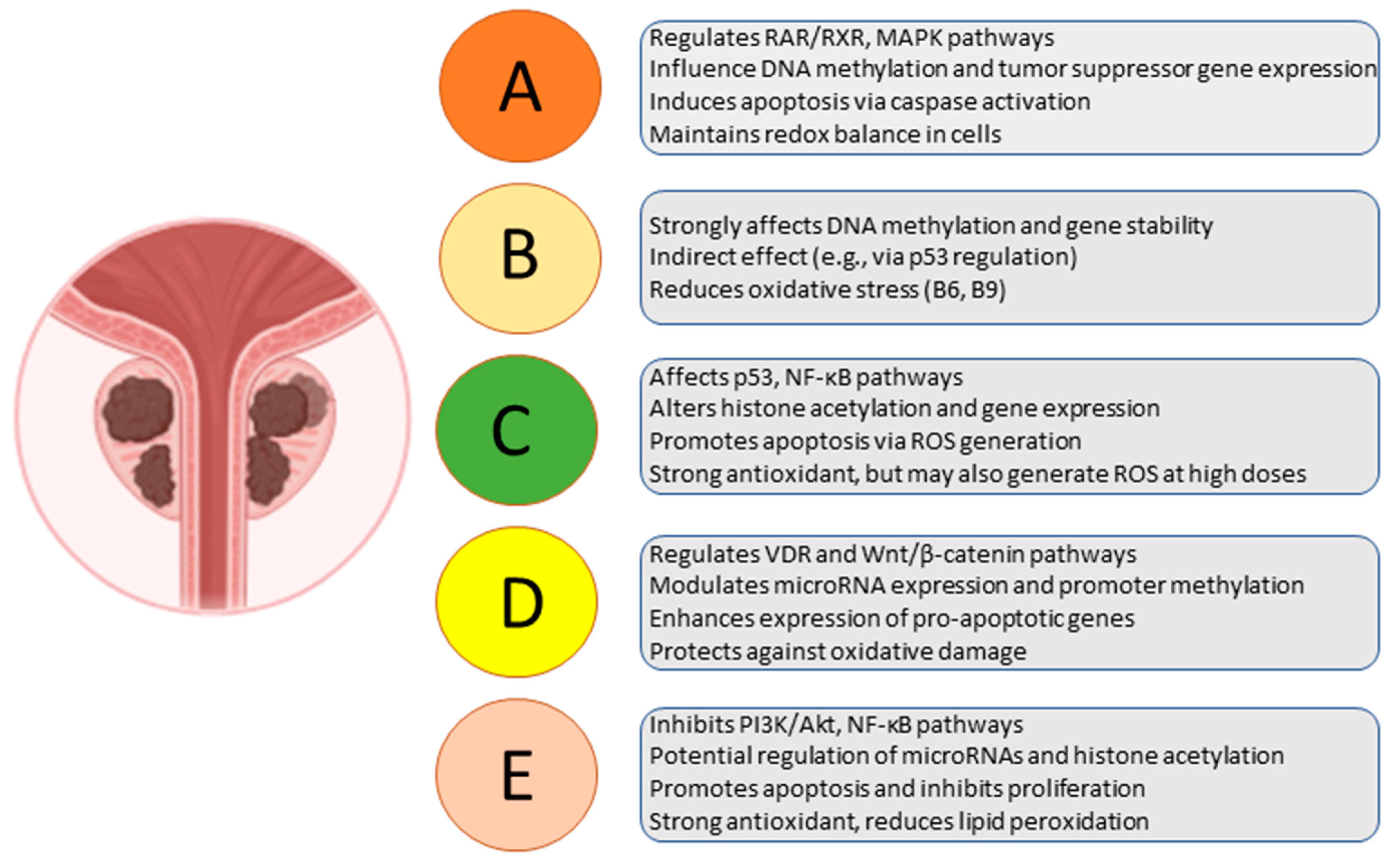 A

Regulates RAR/RXR, MAPK pathways
Influence DNA methylation and tumor suppressor gene expression
Induces apoptosis via caspase activation
Maintains redox balance in cells

B

Strongly affects DNA methylation and gene stability
Indirect effect (e.g., via p53 regulation)
Reduces oxidative stress (B6, B9)

C

Affects p53, NF-κB pathways
Alters histone acetylation and gene expression
Promotes apoptosis via ROS generation
Strong antioxidant, but may also generate ROS at high doses

D

Regulates VDR and Wnt/β-catenin pathways
Modulates microRNA expression and promoter methylation
Enhances expression of pro-apoptotic genes
Protects against oxidative damage

E

Inhibits PI3K/Akt, NF-κB pathways
Potential regulation of microRNAs and histone acetylation
Promotes apoptosis and inhibits proliferation
Strong antioxidant, reduces lipid peroxidation